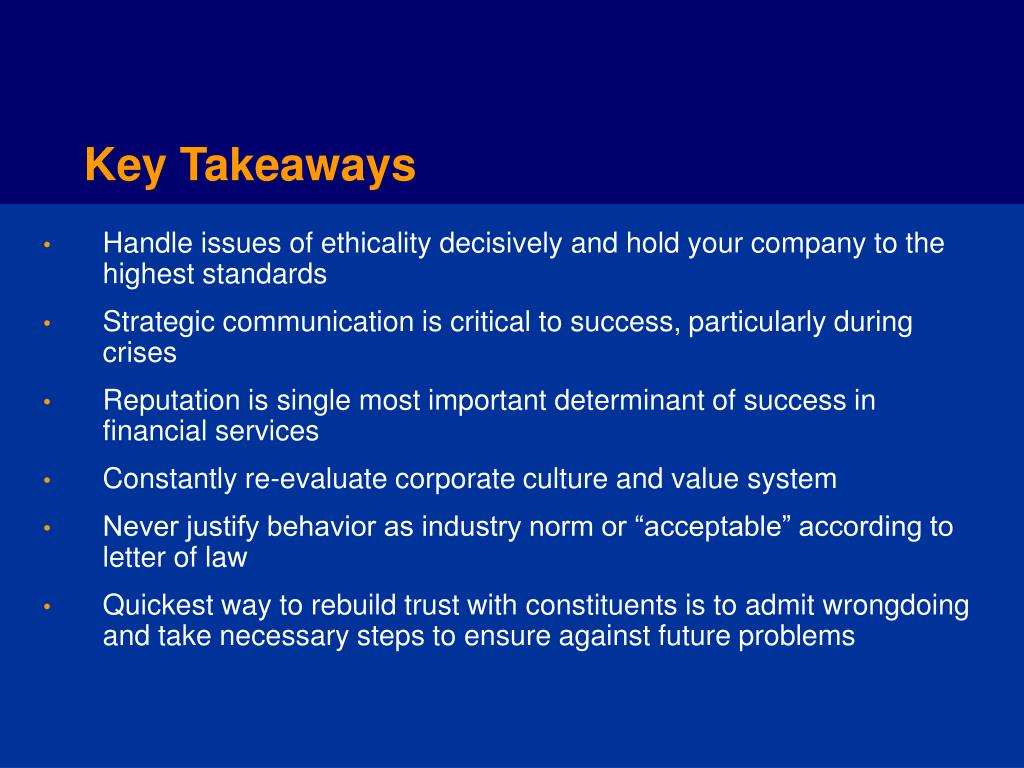 Key Takeaways

• Handle issues of ethicality decisively and hold your company to the highest standards
• Strategic communication is critical to success, particularly during crises
• Reputation is single most important determinant of success in financial services
• Constantly re-evaluate corporate culture and value system
• Never justify behavior as industry norm or “acceptable” according to letter of law
• Quickest way to rebuild trust with constituents is to admit wrongdoing and take necessary steps to ensure against future problems